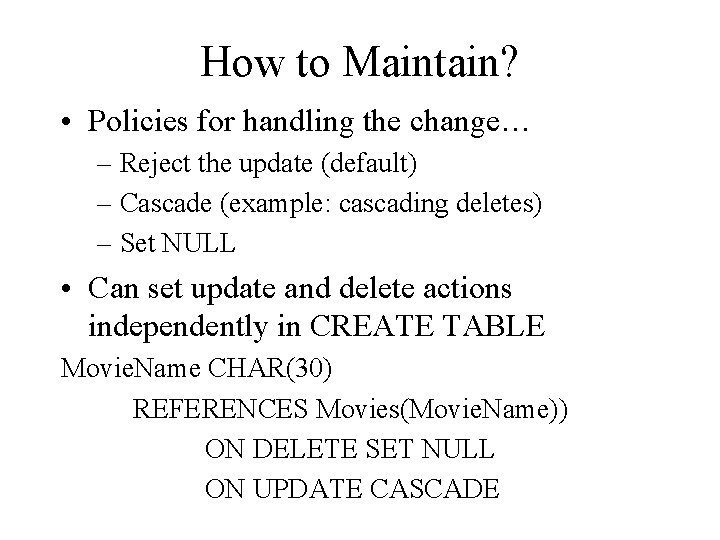 How to Maintain?

• Policies for handling the change…
– Reject the update (default)
– Cascade (example: cascading deletes)
– Set NULL

• Can set update and delete actions independently in CREATE TABLE

MovieName CHAR(30)
REFERENCES Movies(MovieName))
ON DELETE SET NULL
ON UPDATE CASCADE